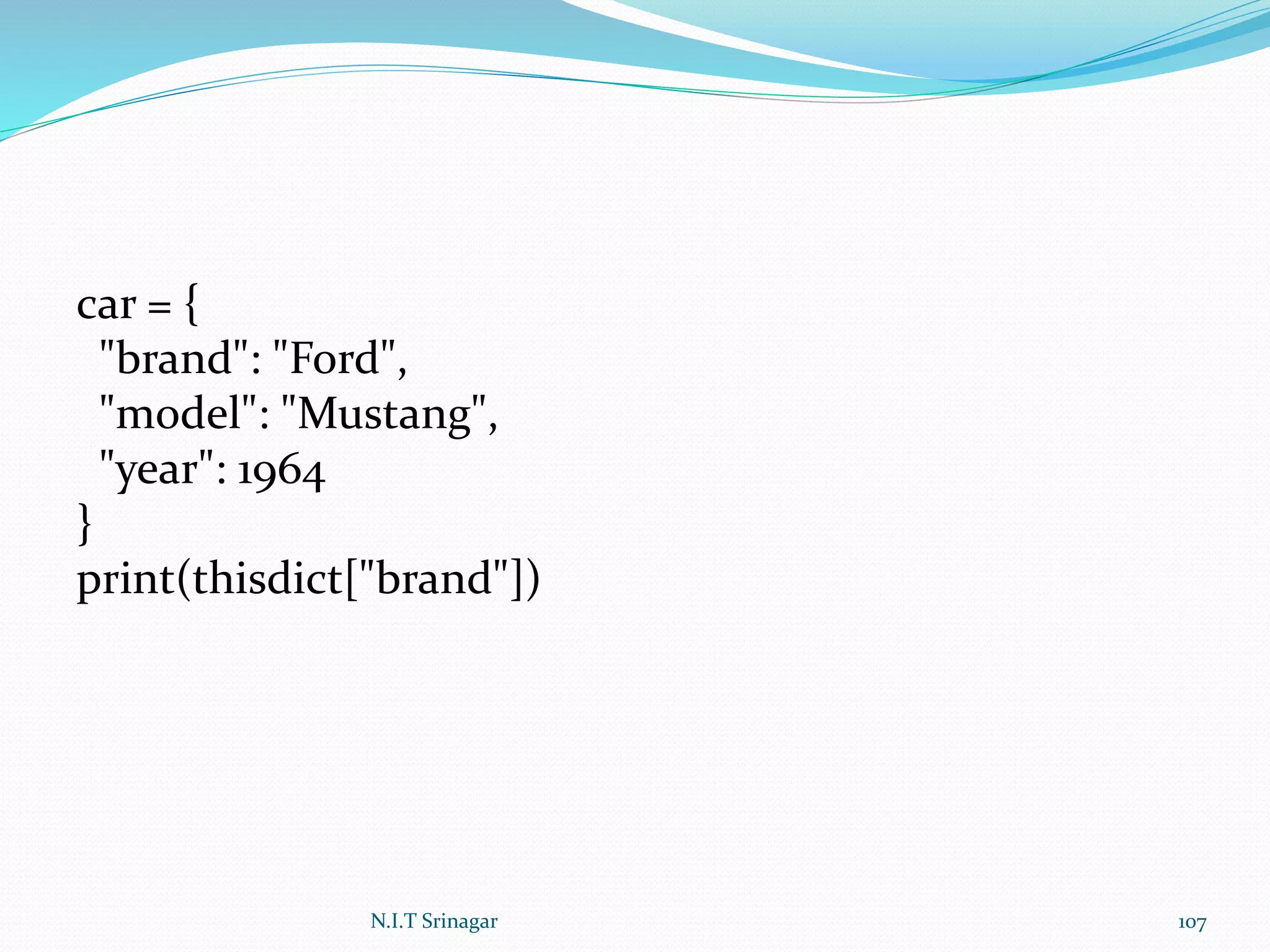 car = {
  "brand": "Ford",
  "model": "Mustang",
  "year": 1964
}
print(thisdict["brand"])

N.I.T Srinagar

107